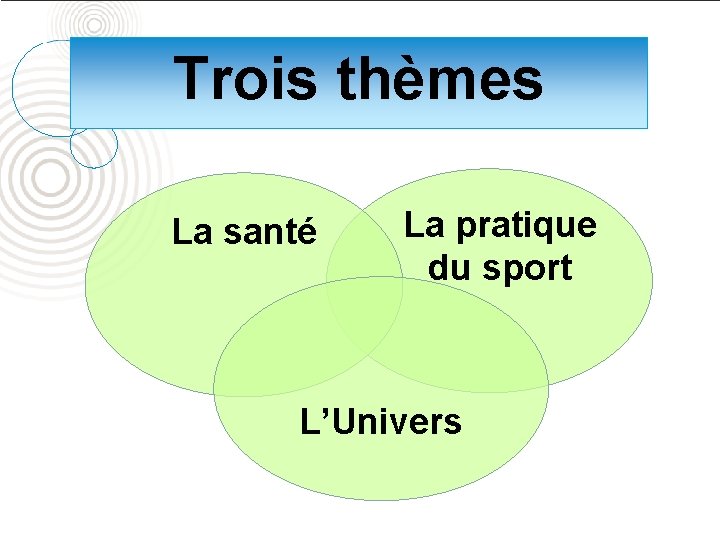 Trois thèmes

La santé

La pratique du sport

L’Univers